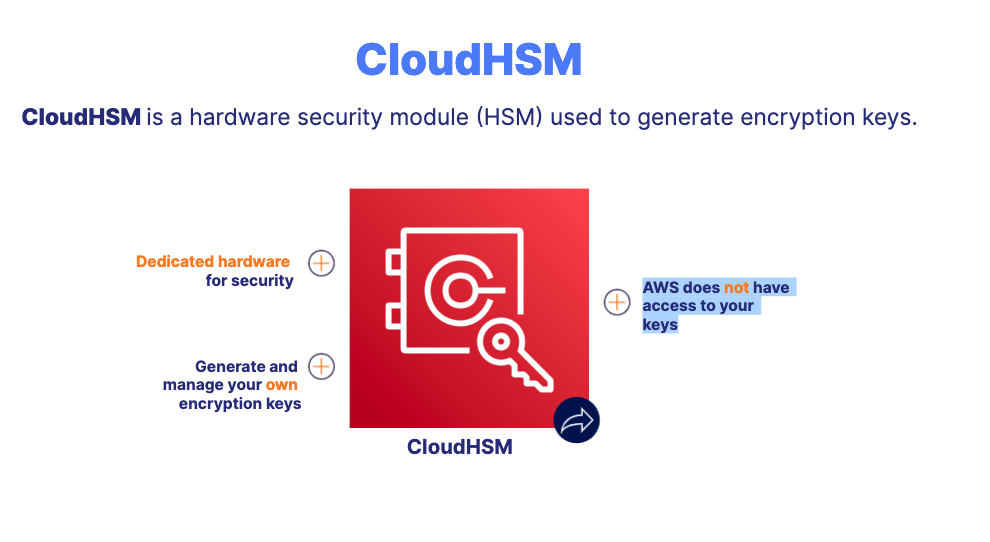 CloudHSM

CloudHSM is a hardware security module (HSM) used to generate encryption keys.

Dedicated hardware for security

Generate and manage your own encryption keys

AWS does not have access to your keys

CloudHSM